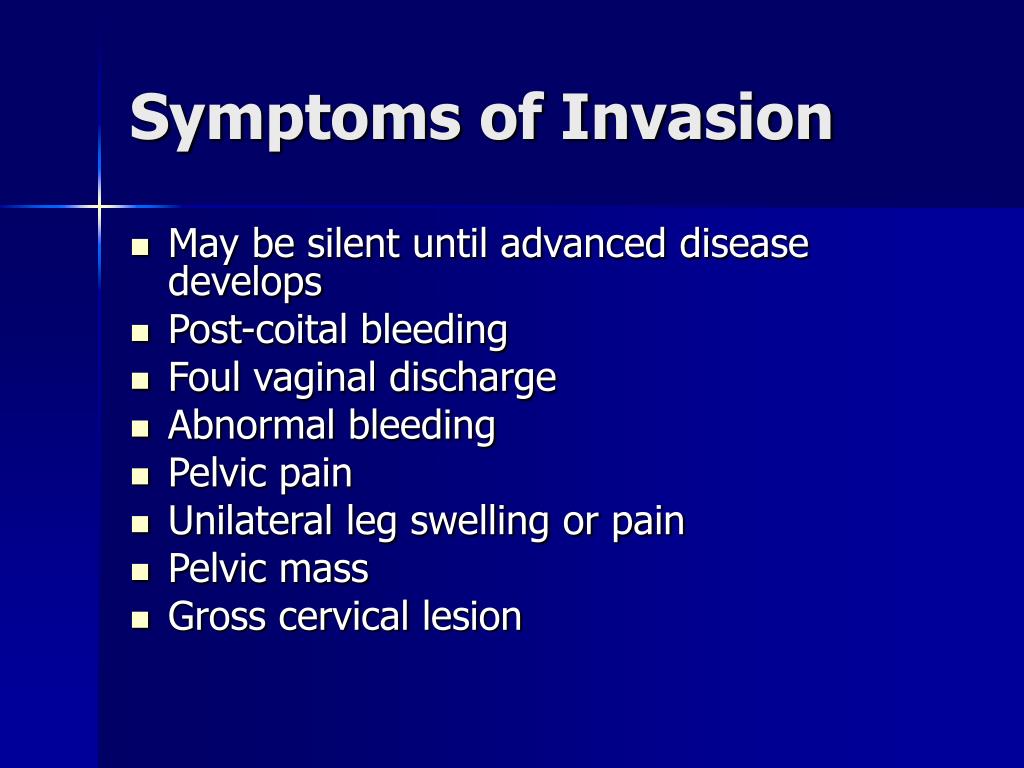 Symptoms of Invasion

- May be silent until advanced disease develops
- Post-coital bleeding
- Foul vaginal discharge
- Abnormal bleeding
- Pelvic pain
- Unilateral leg swelling or pain
- Pelvic mass
- Gross cervical lesion